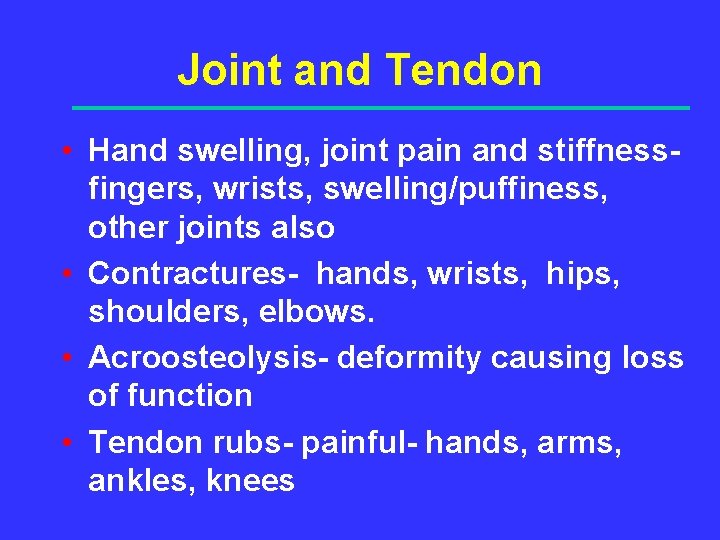 Joint and Tendon

• Hand swelling, joint pain and stiffness- fingers, wrists, swelling/puffiness, other joints also
• Contractures- hands, wrists, hips, shoulders, elbows.
• Acroosteolysis- deformity causing loss of function
• Tendon rubs- painful- hands, arms, ankles, knees